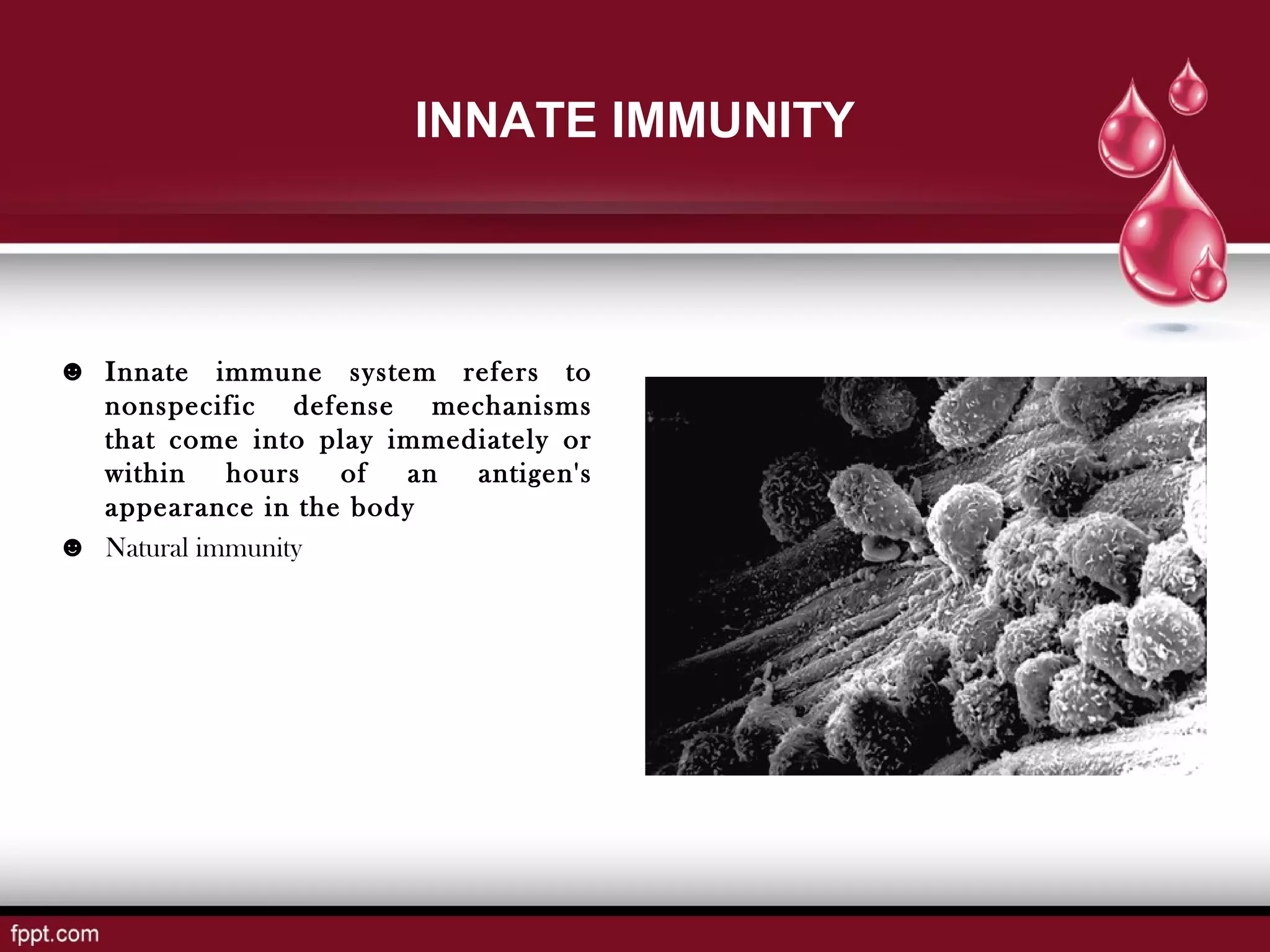 INNATE IMMUNITY

☻ Innate immune system refers to nonspecific defense mechanisms that come into play immediately or within hours of an antigen's appearance in the body

☻ Natural immunity

fppt.com